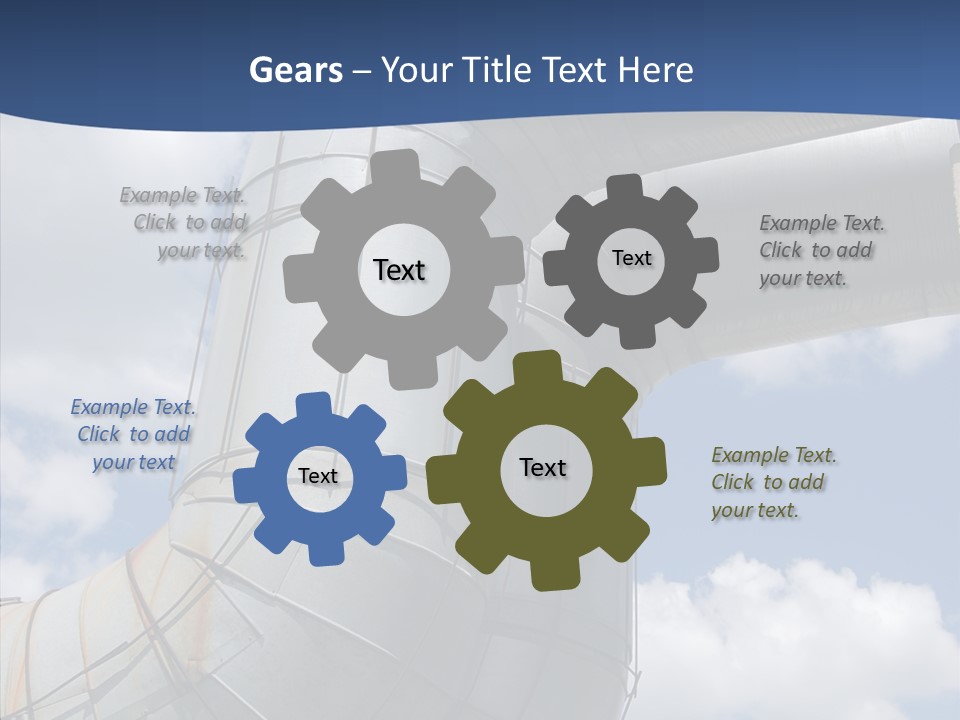 Gears – Your Title Text Here

Example Text. Click to add your text.

Text

Text

Example Text. Click to add your text.

Example Text. Click to add your text

Text

Text

Example Text. Click to add your text.